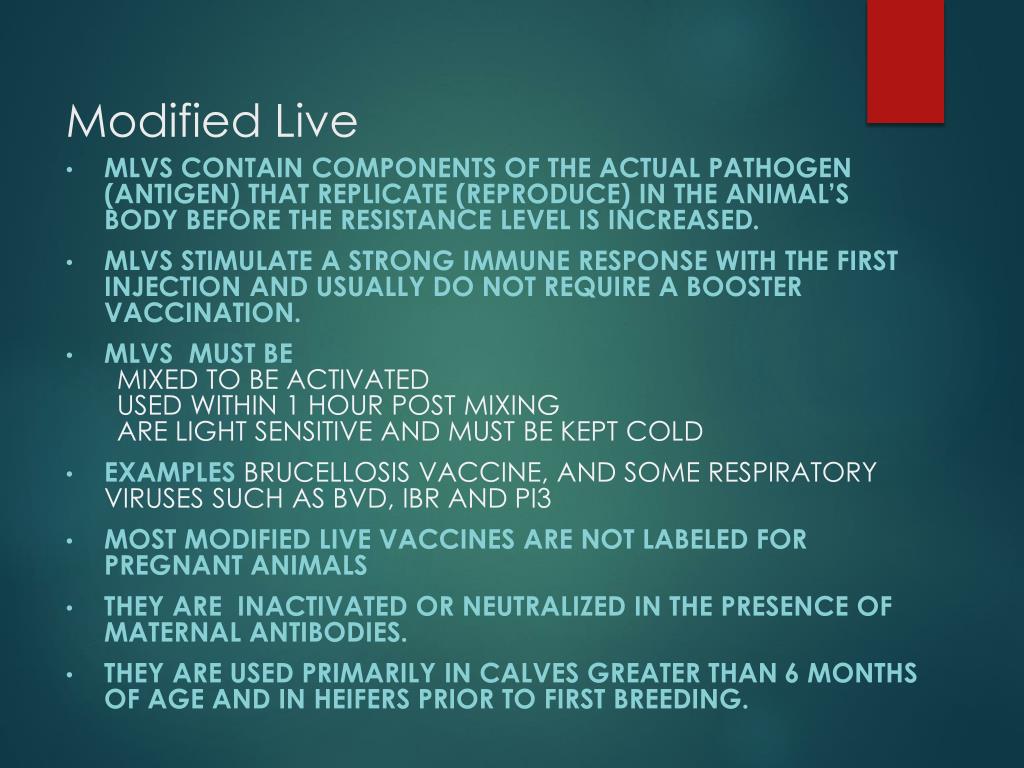 Modified Live

• MLVS CONTAIN COMPONENTS OF THE ACTUAL PATHOGEN (ANTIGEN) THAT REPLICATE (REPRODUCE) IN THE ANIMAL'S BODY BEFORE THE RESISTANCE LEVEL IS INCREASED.

• MLVS STIMULATE A STRONG IMMUNE RESPONSE WITH THE FIRST INJECTION AND USUALLY DO NOT REQUIRE A BOOSTER VACCINATION.

• MLVS MUST BE
MIXED TO BE ACTIVATED
USED WITHIN 1 HOUR POST MIXING
ARE LIGHT SENSITIVE AND MUST BE KEPT COLD

• EXAMPLES BRUCELLOSIS VACCINE, AND SOME RESPIRATORY VIRUSES SUCH AS BVD, IBR AND PI3

• MOST MODIFIED LIVE VACCINES ARE NOT LABELED FOR PREGNANT ANIMALS

• THEY ARE INACTIVATED OR NEUTRALIZED IN THE PRESENCE OF MATERNAL ANTIBODIES.

• THEY ARE USED PRIMARILY IN CALVES GREATER THAN 6 MONTHS OF AGE AND IN HEIFERS PRIOR TO FIRST BREEDING.